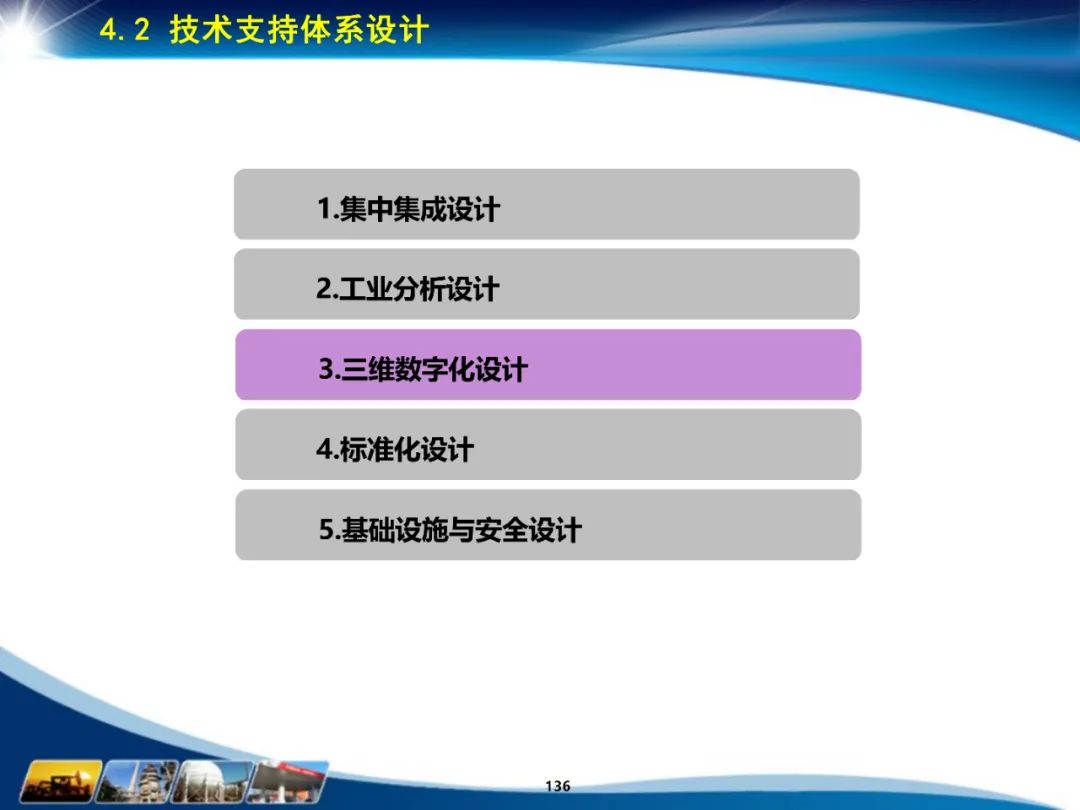 4.2 技术支持体系设计

1.集中集成设计

2.工业分析设计

3.三维数字化设计

4.标准化设计

5.基础设施与安全设计

136